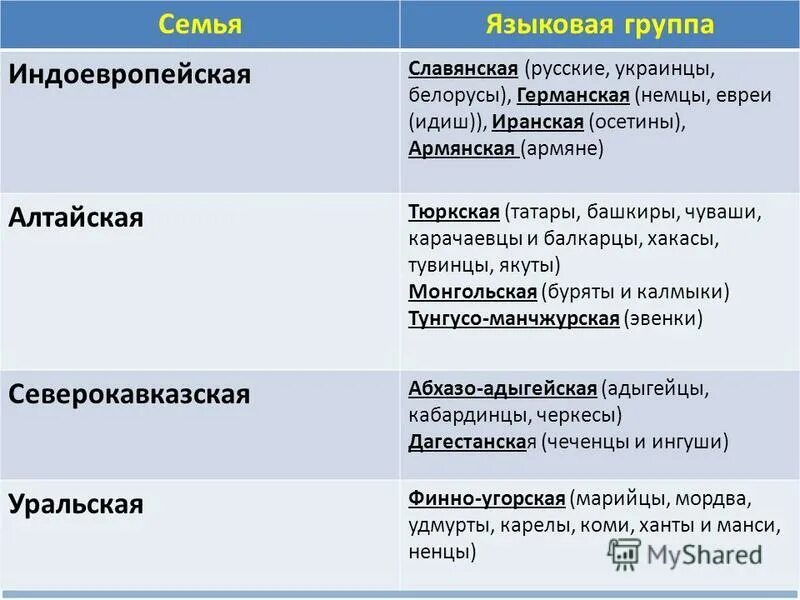 | Семья | Языковая группа |
|---|---|
| Индоевропейская | Славянская (русские, украинцы, белорусы), Германская (немцы, евреи (идиш)), Иранская (осетины), Армянская (армяне) |
| Алтайская | Тюркская (татары, башкиры, чуваши, карачаевцы и балкарцы, хакасы, тувинцы, якуты) Монгольская (буряты и калмыки) Тунгусо-манчжурская (эвенки) |
| Северокавказская | Абхазо-адыгейская (адыгейцы, кабардинцы, черкесы) Дагестанская (чеченцы и ингуши) |
| Уральская | Финно-угорская (марийцы, мордва, удмурты, карелы, коми, ханты и манси, ненцы) |

MyShared